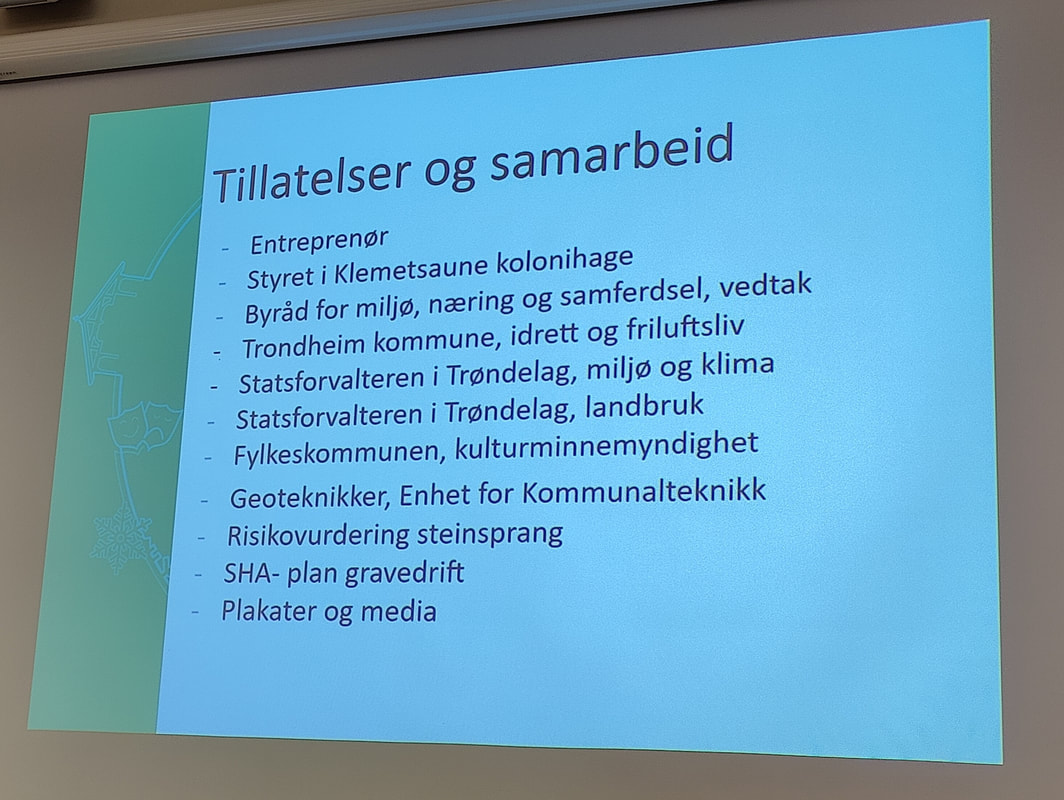 Tillatelser og samarbeid

- Entreprenør
- Styret i Klemetsaune kolonihage
- Byråd for miljø, næring og samferdsel, vedtak
- Trondheim kommune, idrett og friluftsliv
- Statsforvalteren i Trøndelag, miljø og klima
- Statsforvalteren i Trøndelag, landbruk
- Fylkeskommunen, kulturminnemyndighet
- Geoteknikker, Enhet for Kommunalteknikk
- Risikovurdering steinsprang
- SHA- plan gravedrift
- Plakater og media